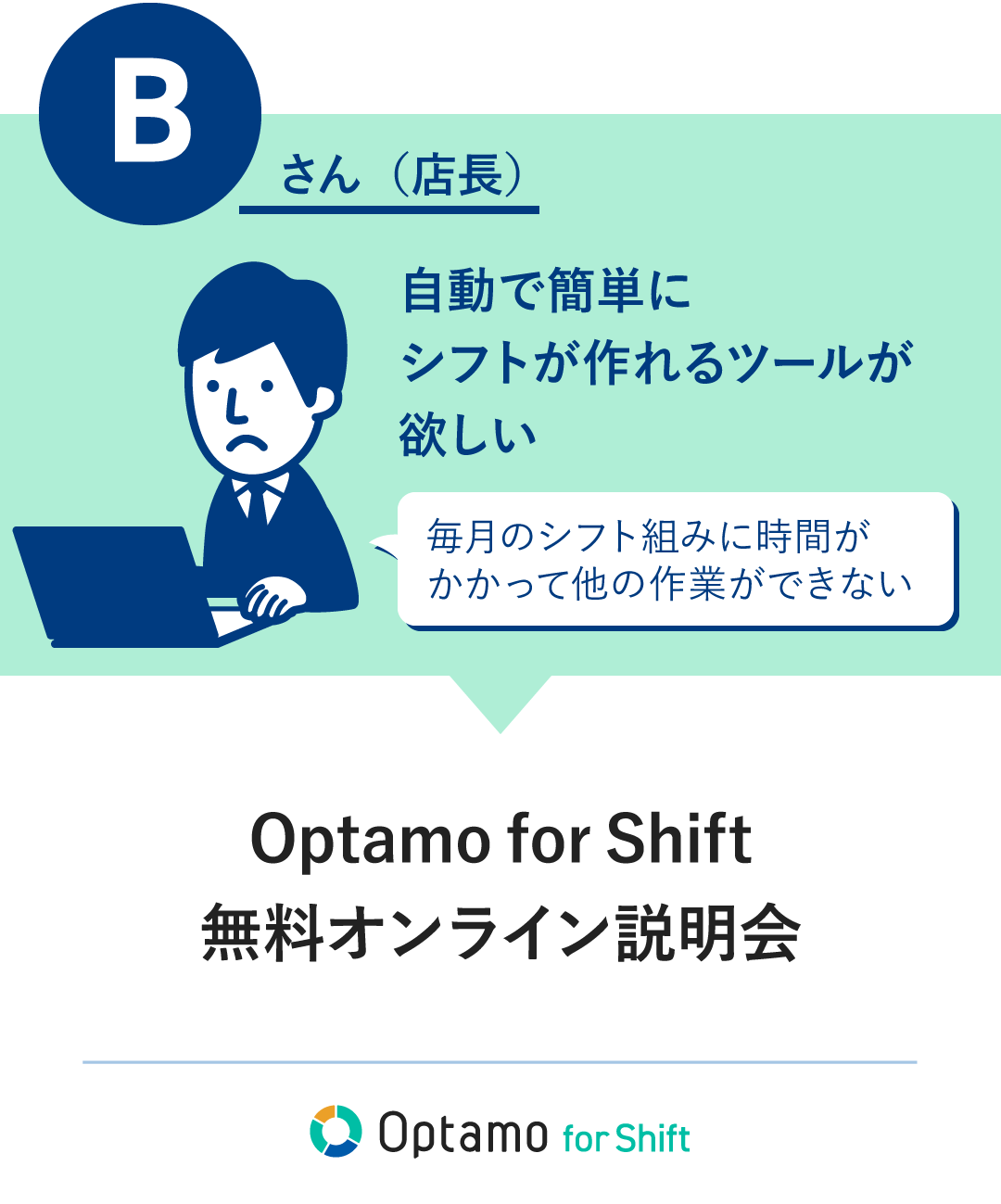 B
さん（店長）

自動で簡単に
シフトが作れるツールが
欲しい

毎月のシフト組みに時間が
かかって他の作業ができない

Optamo for Shift
無料オンライン説明会

Optamo for Shift